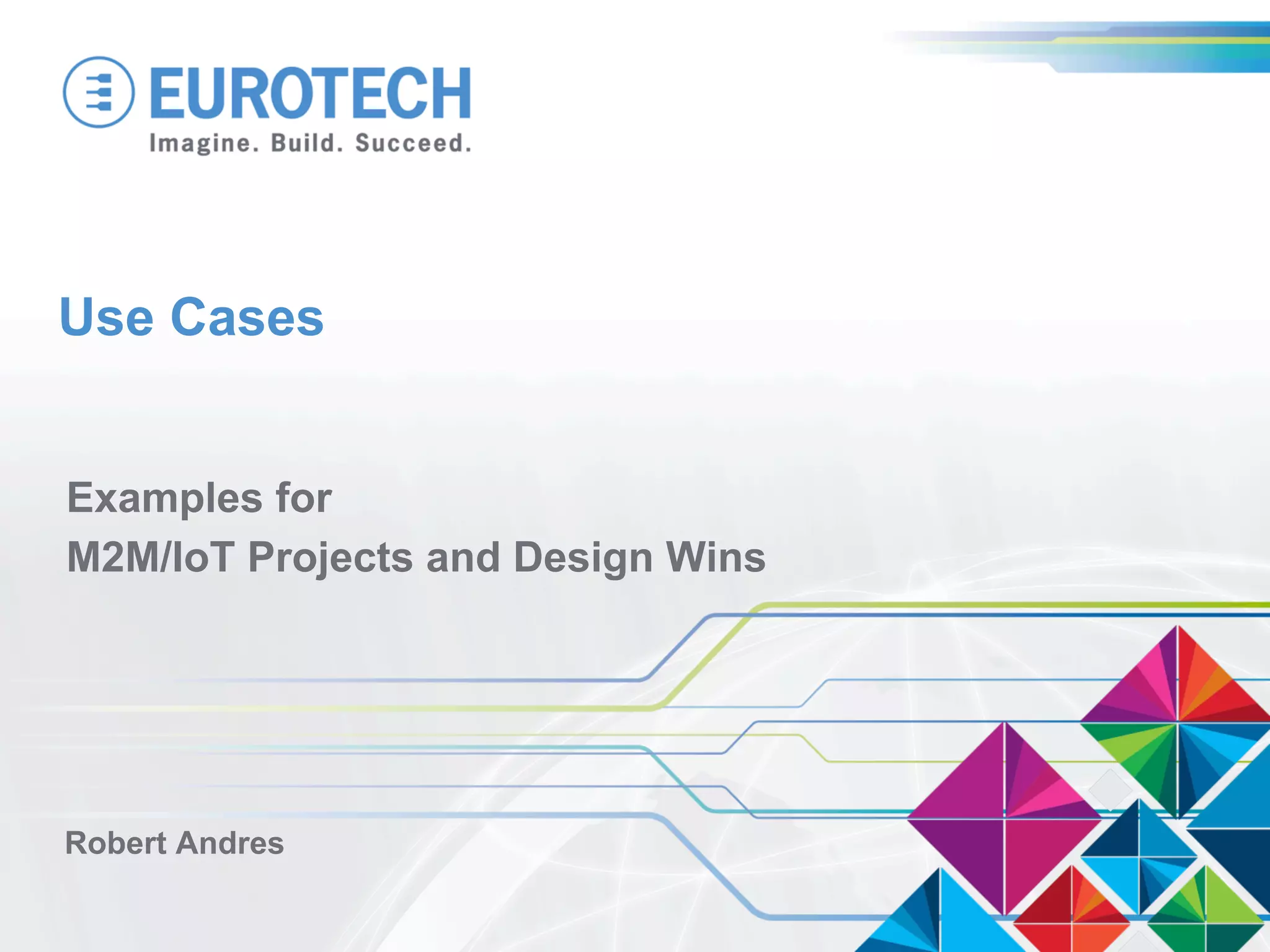 EUROTECH
Imagine. Build. Succeed.

Use Cases

Examples for
M2M/IoT Projects and Design Wins

Robert Andres